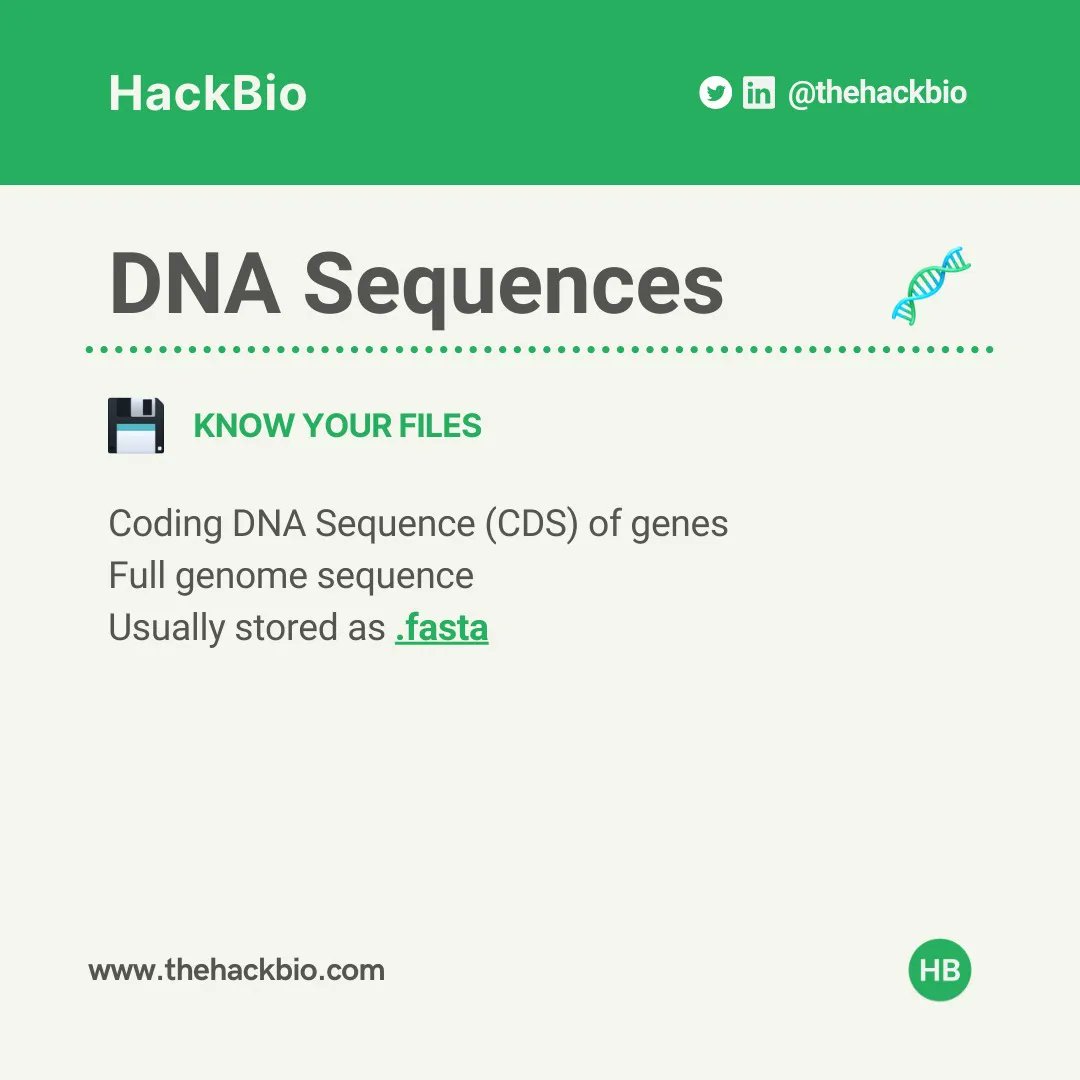 HackBio

@thehackbio

DNA Sequences

KNOW YOUR FILES

Coding DNA Sequence (CDS) of genes
Full genome sequence
Usually stored as .fasta

www.thehackbio.com

HB